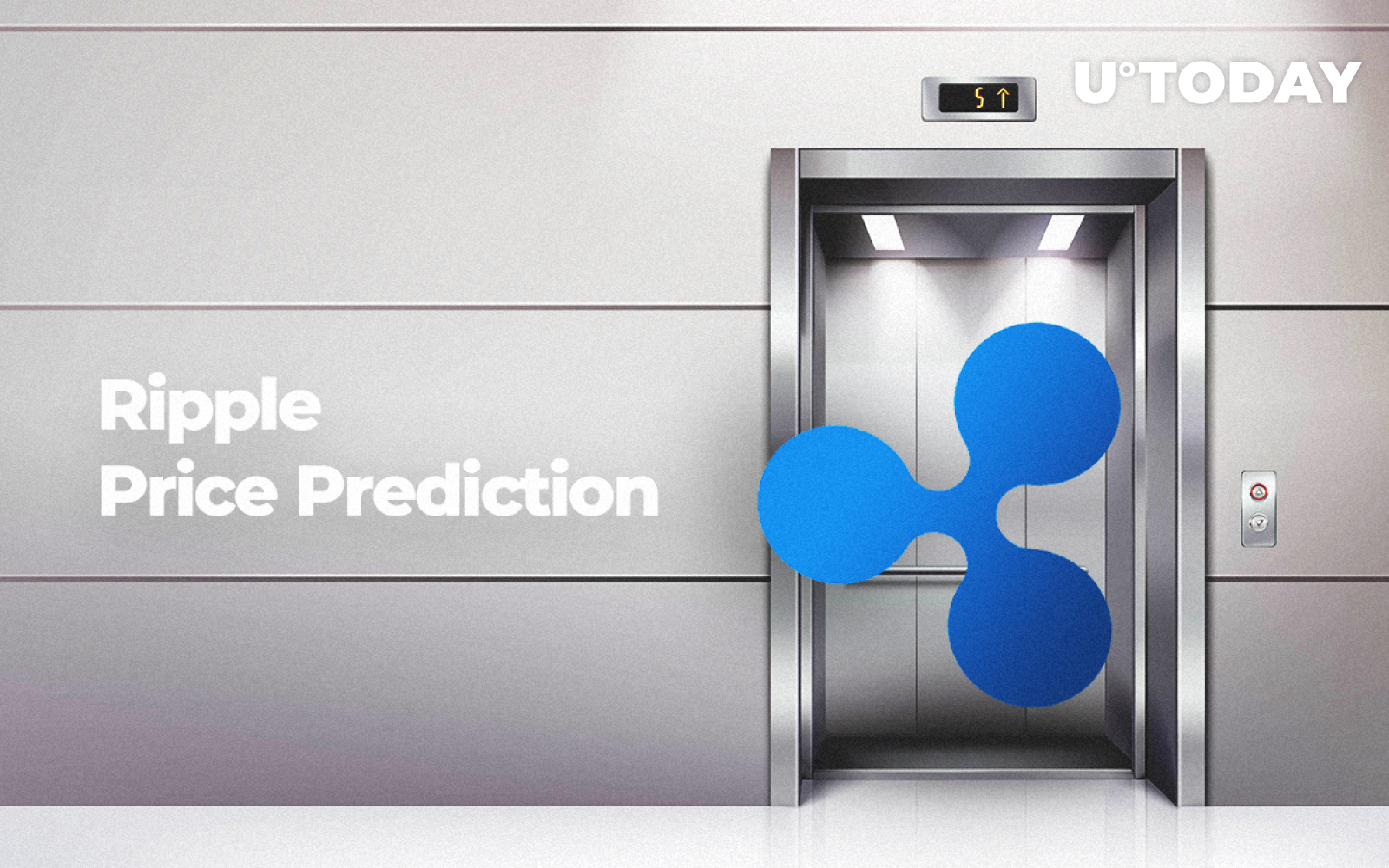 5 ↑

U°TODAY

Ripple
Price Prediction